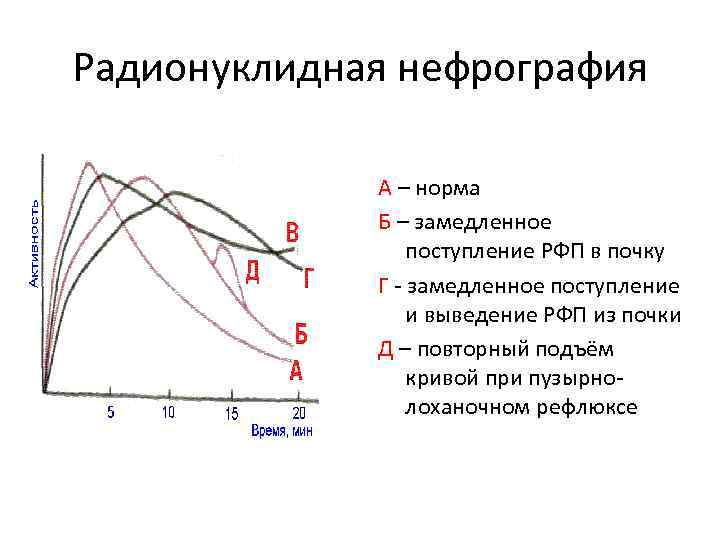 Радионуклидная нефрография

Активность

В

Д

Г

Б

А

5

10

15

20

Время, мин

А – норма

Б – замедленное поступление РФП в почку

Г - замедленное поступление и выведение РФП из почки

Д – повторный подъём кривой при пузырно-лоханочном рефлюксе